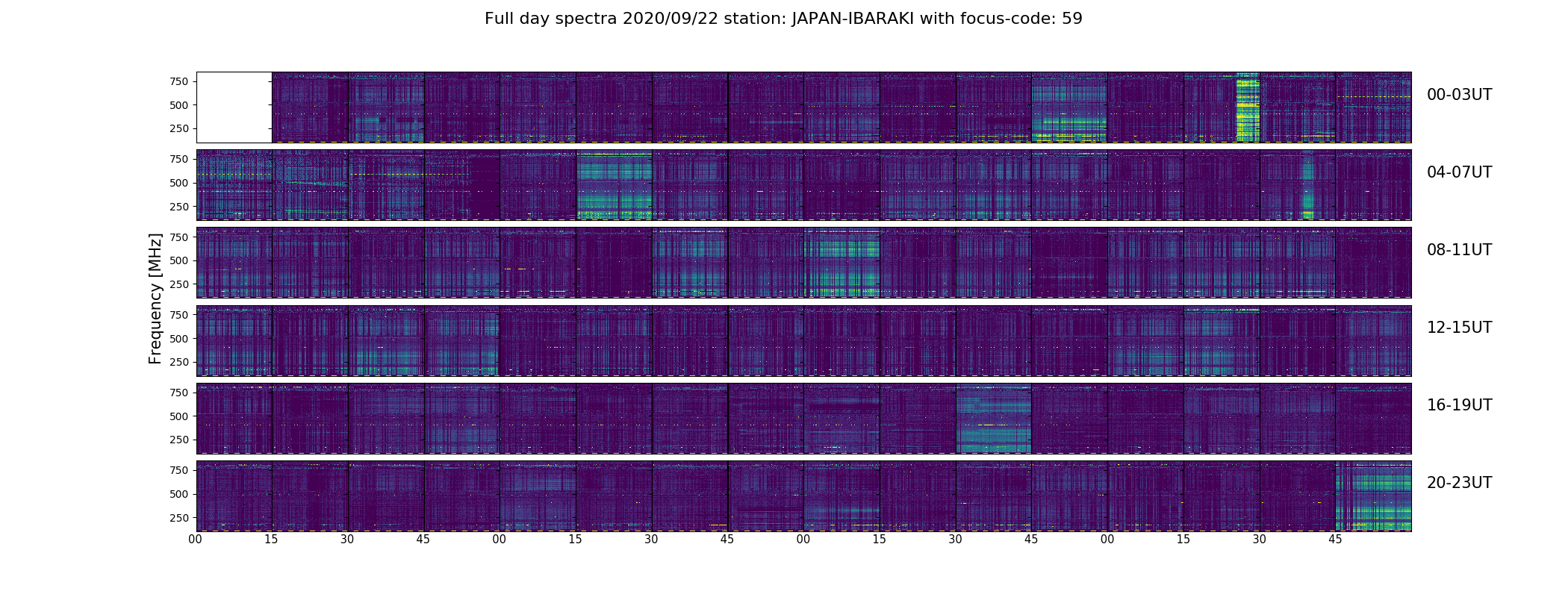 Full day spectra 2020/09/22 station: JAPAN-IBARAKI with focus-code: 59

Frequency [MHz]

750
500
250

00-03UT

750
500
250

04-07UT

750
500
250

08-11UT

750
500
250

12-15UT

750
500
250

16-19UT

750
500
250

20-23UT

00 15 30 45 00 15 30 45 00 15 30 45 00 15 30 45